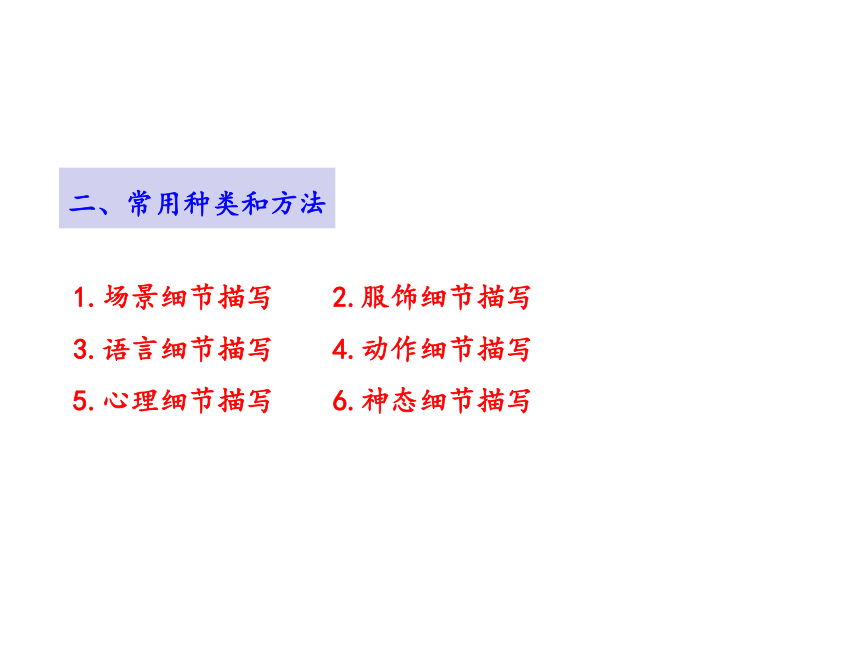 二、常用种类和方法

1.场景细节描写　　2.服饰细节描写

3.语言细节描写　　4.动作细节描写

5.心理细节描写　　6.神态细节描写